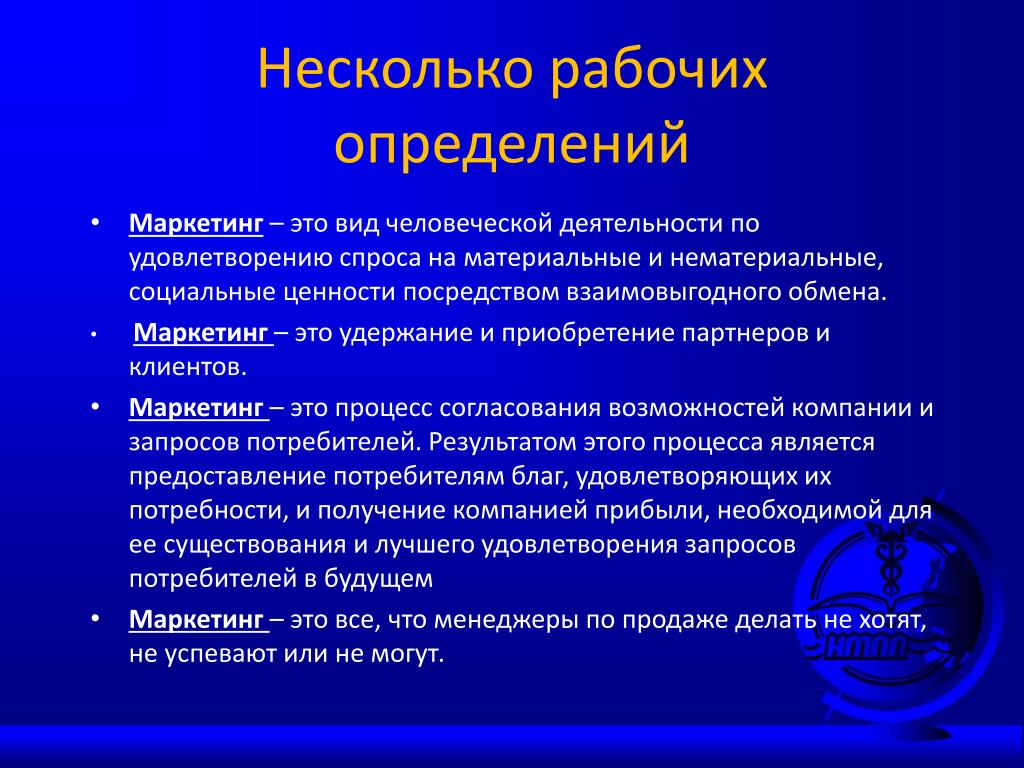 Несколько рабочих определений

• Маркетинг – это вид человеческой деятельности по удовлетворению спроса на материальные и нематериальные, социальные ценности посредством взаимовыгодного обмена.

• Маркетинг – это удержание и приобретение партнеров и клиентов.

• Маркетинг – это процесс согласования возможностей компании и запросов потребителей. Результатом этого процесса является предоставление потребителям благ, удовлетворяющих их потребности, и получение компанией прибыли, необходимой для ее существования и лучшего удовлетворения запросов потребителей в будущем

• Маркетинг – это все, что менеджеры по продаже делать не хотят, не успевают или не могут.

НМПП